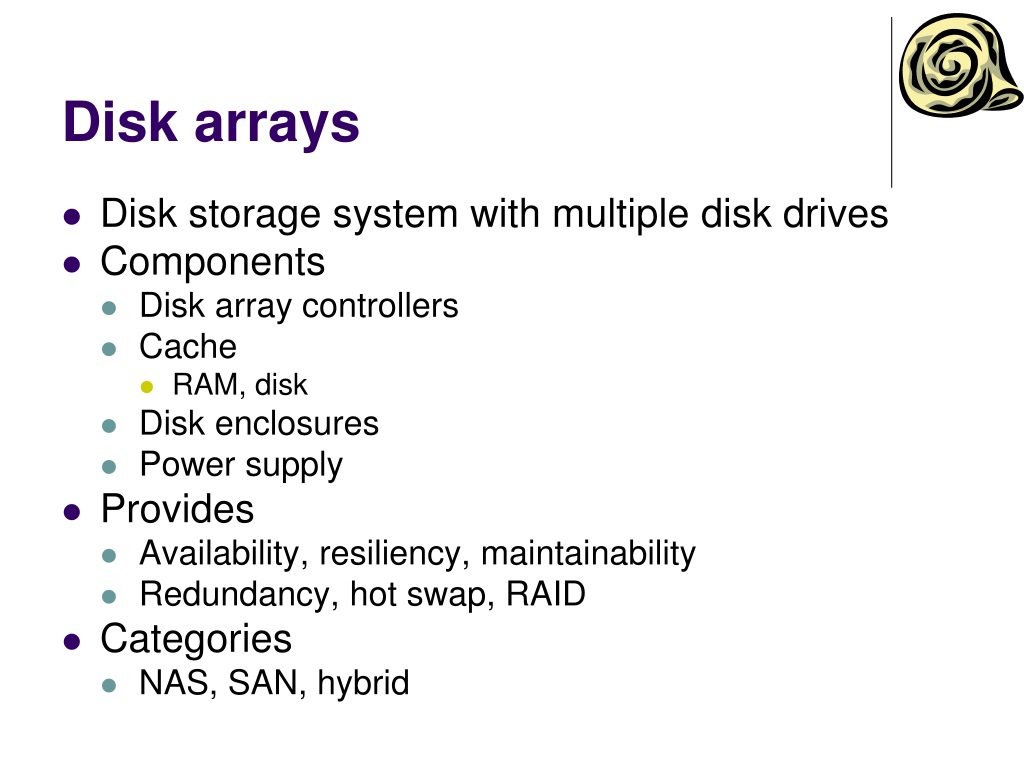 Disk arrays

- Disk storage system with multiple disk drives
- Components
  - Disk array controllers
  - Cache
    - RAM, disk
  - Disk enclosures
  - Power supply
- Provides
  - Availability, resiliency, maintainability
  - Redundancy, hot swap, RAID
- Categories
  - NAS, SAN, hybrid